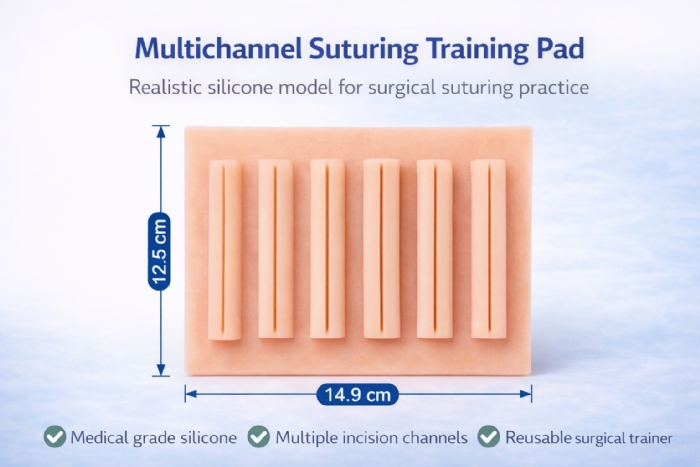 Multichannel Suturing Training Pad

Realistic silicone model for surgical suturing practice

12.5 cm

14.9 cm

Medical grade silicone Multiple incision channels Reusable surgical trainer